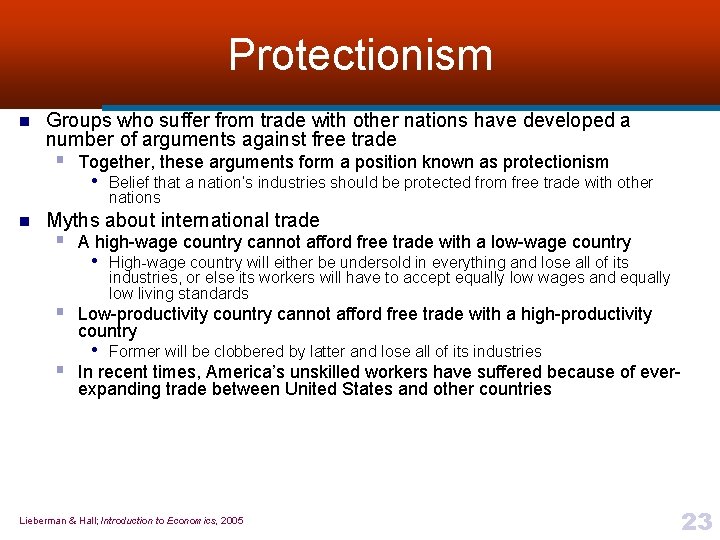 Protectionism

Groups who suffer from trade with other nations have developed a number of arguments against free trade

Together, these arguments form a position known as protectionism

Belief that a nation's industries should be protected from free trade with other nations

Myths about international trade

A high-wage country cannot afford free trade with a low-wage country

High-wage country will either be undersold in everything and lose all of its industries, or else its workers will have to accept equally low wages and equally low living standards

Low-productivity country cannot afford free trade with a high-productivity country

Former will be clobbered by latter and lose all of its industries

In recent times, America's unskilled workers have suffered because of ever-expanding trade between United States and other countries

Lieberman & Hall; Introduction to Economics, 2005

23